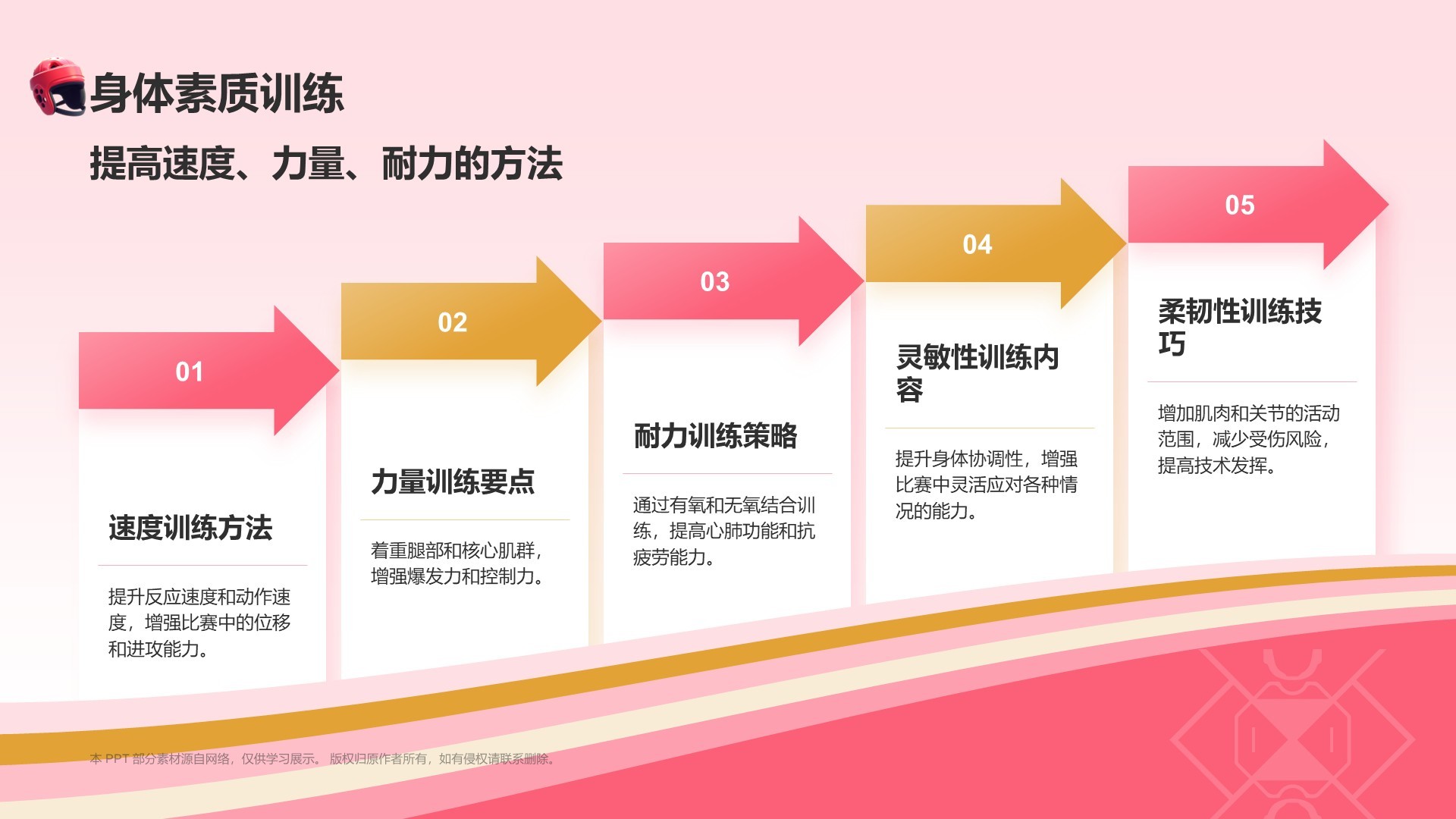 身体素质训练

提高速度、力量、耐力的方法

01

速度训练方法

提升反应速度和动作速度，增强比赛中的位移和进攻能力。

02

力量训练要点

着重腿部和核心肌群，增强爆发力和控制力。

03

耐力训练策略

通过有氧和无氧结合训练，提高心肺功能和抗疲劳能力。

04

灵敏性训练内容

提升身体协调性，增强比赛中灵活应对各种情况的能力。

05

柔韧性训练技巧

增加肌肉和关节的活动范围，减少受伤风险，提高技术发挥。

本 PPT 部分素材源自网络，仅供学习展示。 版权归原作者所有，如有侵权请联系删除。